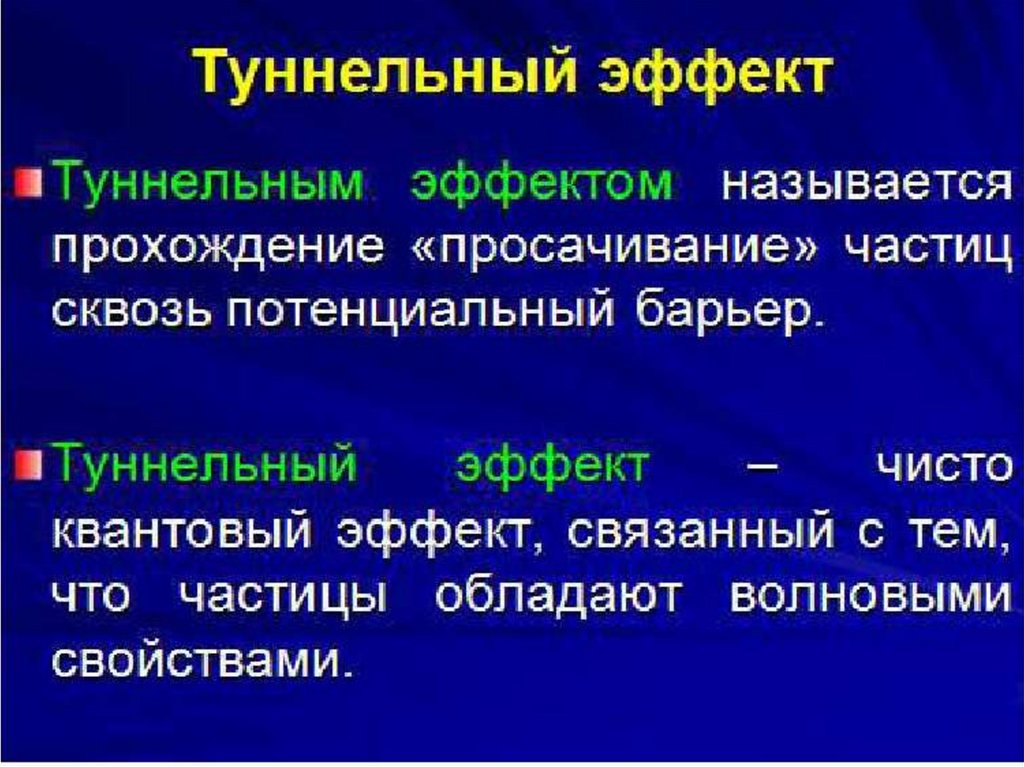 Туннельный эффект

Туннельным эффектом называется прохождение «просачивание» частиц сквозь потенциальный барьер.

Туннельный эффект – чисто квантовый эффект, связанный с тем, что частицы обладают волновыми свойствами.